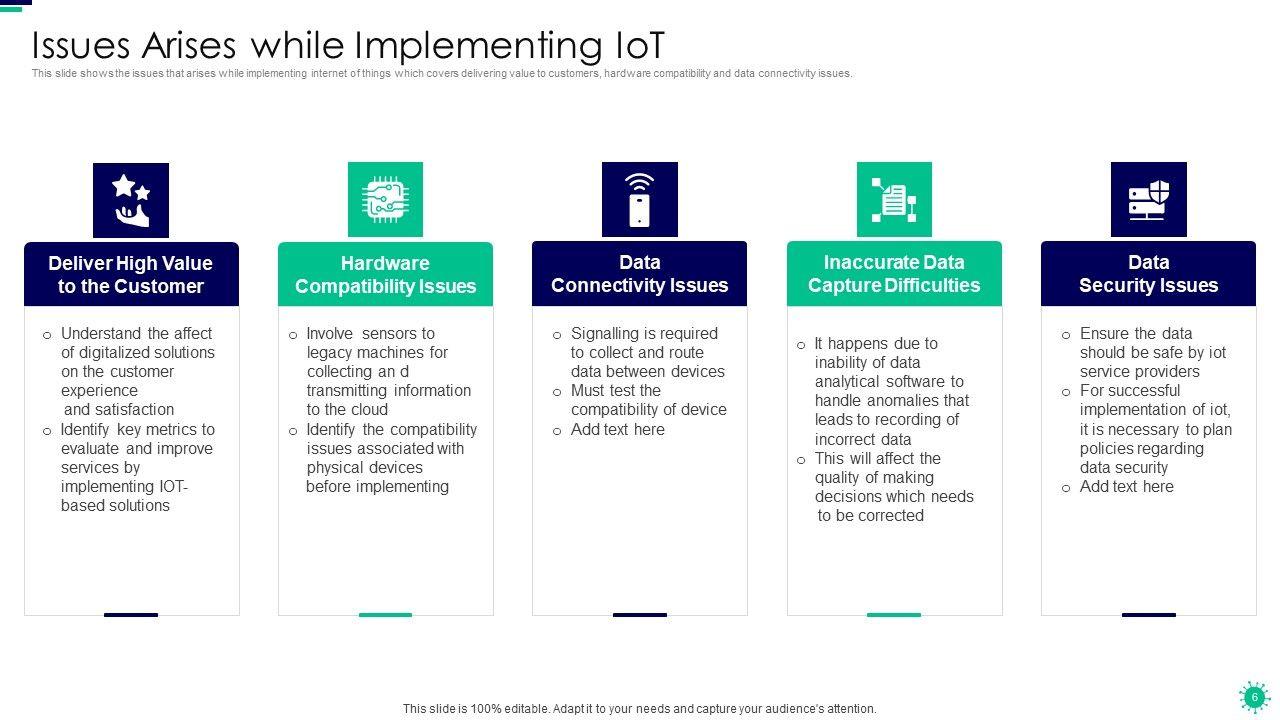 Issues Arises while Implementing IoT

This slide shows the issues that arises while implementing internet of things which covers delivering value to customers, hardware compatibility and data connectivity issues.

Deliver High Value to the Customer

o Understand the affect of digitalized solutions on the customer experience and satisfaction
o Identify key metrics to evaluate and improve services by implementing IOT-based solutions

Hardware Compatibility Issues

o Involve sensors to legacy machines for collecting an d transmitting information to the cloud
o Identify the compatibility issues associated with physical devices before implementing

Data Connectivity Issues

o Signalling is required to collect and route data between devices
o Must test the compatibility of device
o Add text here

Inaccurate Data Capture Difficulties

o It happens due to inability of data analytical software to handle anomalies that leads to recording of incorrect data
o This will affect the quality of making decisions which needs to be corrected

Data Security Issues

o Ensure the data should be safe by iot service providers
o For successful implementation of iot, it is necessary to plan policies regarding data security
o Add text here

This slide is 100% editable. Adapt it to your needs and capture your audience's attention.

6